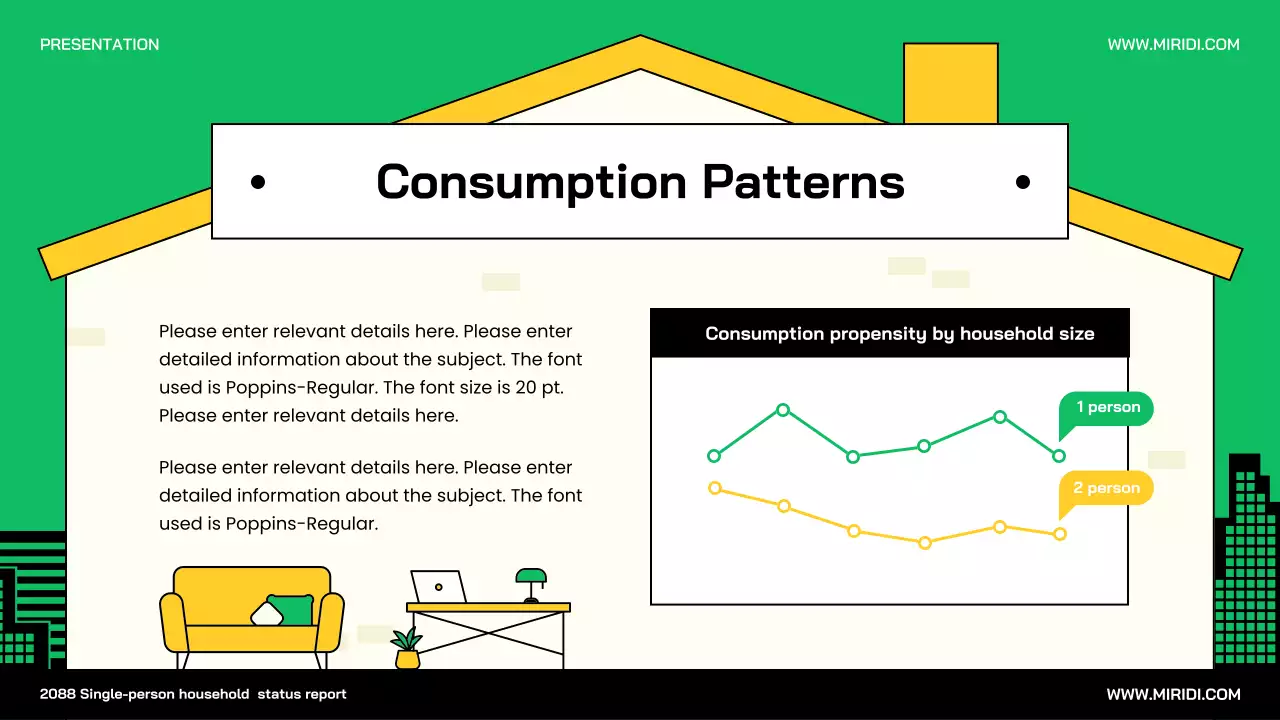 PRESENTATION

WWW.MIRIDI.COM

Consumption Patterns

Please enter relevant details here. Please enter detailed information about the subject. The font used is Poppins-Regular. The font size is 20 pt. Please enter relevant details here.

Please enter relevant details here. Please enter detailed information about the subject. The font used is Poppins-Regular.

Consumption propensity by household size

1 person

2 person

2088 Single-person household status report

WWW.MIRIDI.COM